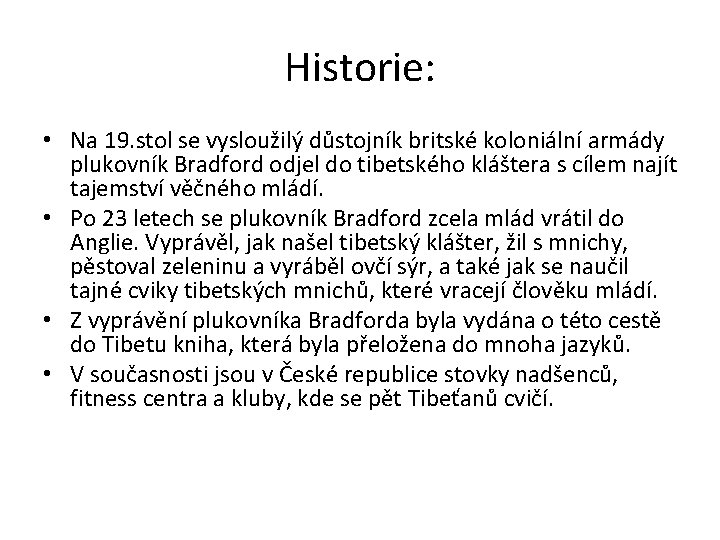 Historie:

• Na 19.stol se vysloužilý důstojník britské koloniální armády plukovník Bradford odjel do tibetského kláštera s cílem najít tajemství věčného mládí.
• Po 23 letech se plukovník Bradford zcela mlád vrátil do Anglie. Vyprávěl, jak našel tibetský klášter, žil s mnichy, pěstoval zeleninu a vyráběl ovčí sýr, a také jak se naučil tajné cviky tibetských mnichů, které vracejí člověku mládí.
• Z vyprávění plukovníka Bradforda byla vydána o této cestě do Tibetu kniha, která byla přeložena do mnoha jazyků.
• V současnosti jsou v České republice stovky nadšenců, fitness centra a kluby, kde se pět Tibeťanů cvičí.